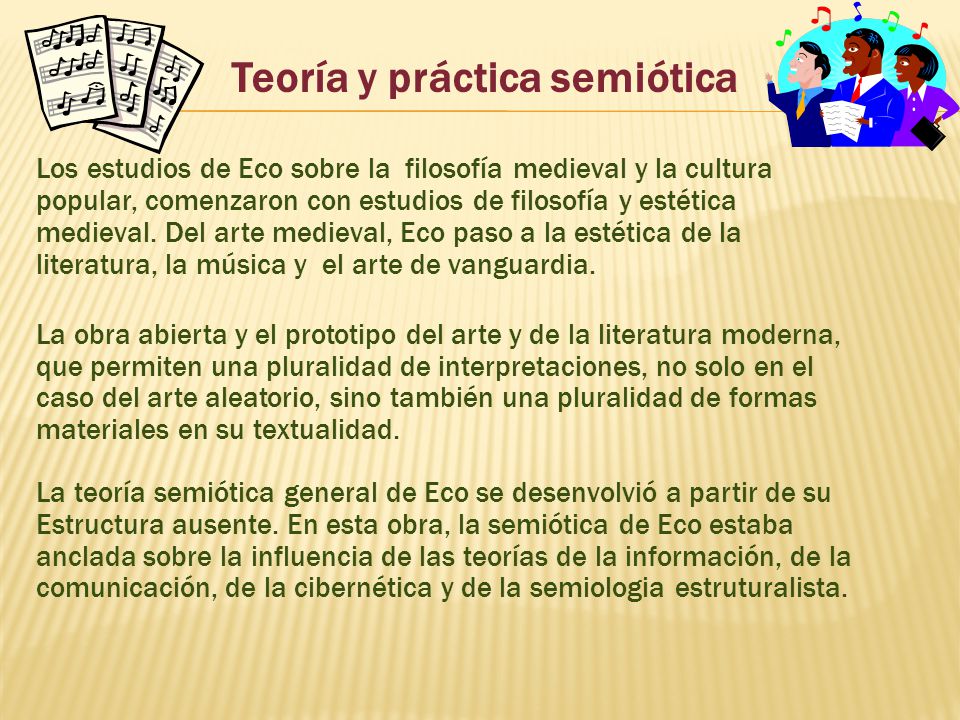 Teoría y práctica semiótica

Los estudios de Eco sobre la filosofía medieval y la cultura popular, comenzaron con estudios de filosofía y estética medieval. Del arte medieval, Eco paso a la estética de la literatura, la música y el arte de vanguardia.

La obra abierta y el prototipo del arte y de la literatura moderna, que permiten una pluralidad de interpretaciones, no solo en el caso del arte aleatorio, sino también una pluralidad de formas materiales en su textualidad.

La teoría semiótica general de Eco se desenvolvió a partir de su Estructura ausente. En esta obra, la semiótica de Eco estaba anclada sobre la influencia de las teorías de la información, de la comunicación, de la cibernética y de la semiologia estruturalista.